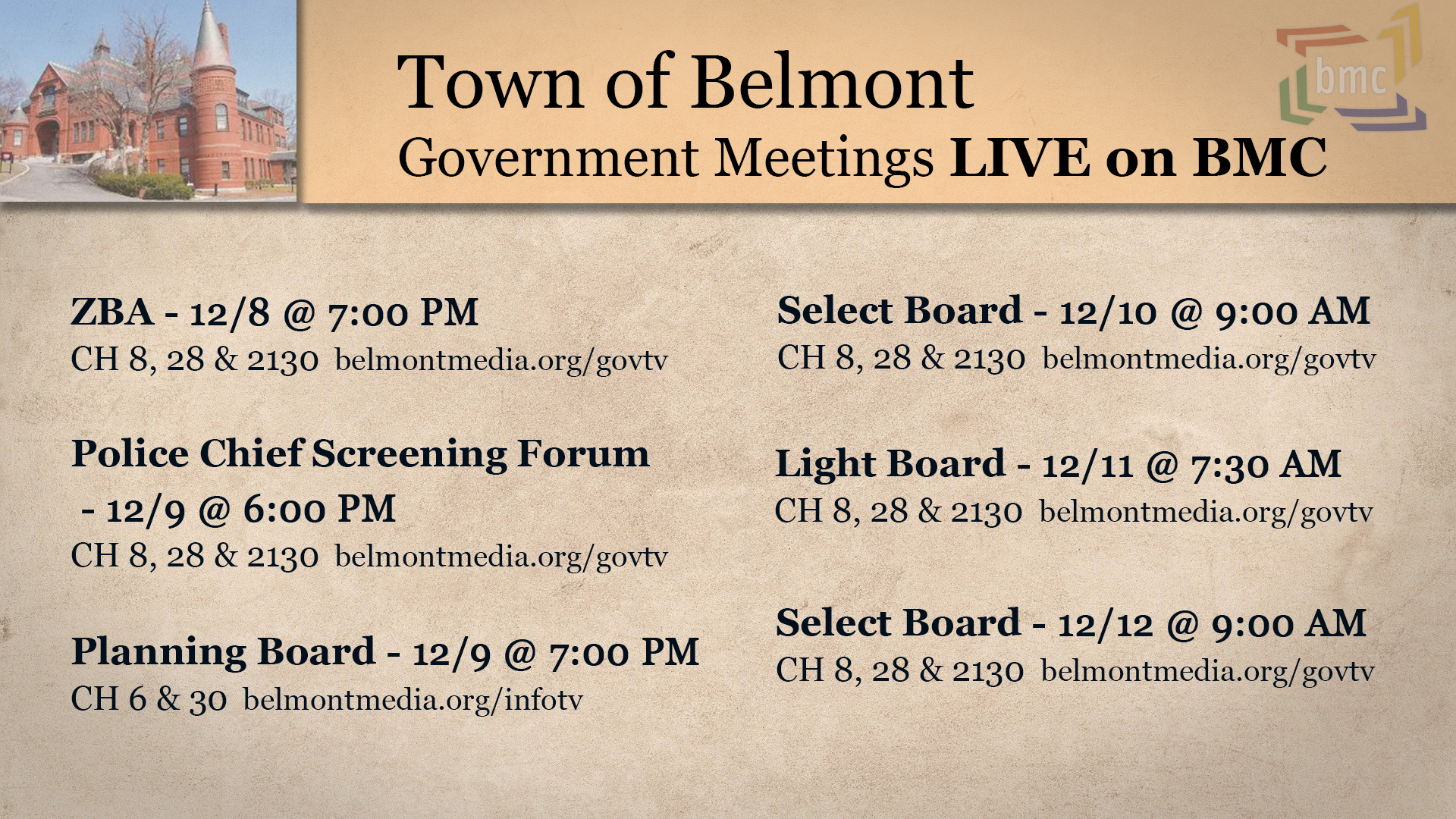 Town of Belmont
Government Meetings LIVE on BMC

bmc

ZBA - 12/8 @ 7:00 PM
CH 8, 28 & 2130 belmontmedia.org/govtv

Police Chief Screening Forum - 12/9 @ 6:00 PM
CH 8, 28 & 2130 belmontmedia.org/govtv

Planning Board - 12/9 @ 7:00 PM
CH 6 & 30 belmontmedia.org/infotv

Select Board - 12/10 @ 9:00 AM
CH 8, 28 & 2130 belmontmedia.org/govtv

Light Board - 12/11 @ 7:30 AM
CH 8, 28 & 2130 belmontmedia.org/govtv

Select Board - 12/12 @ 9:00 AM
CH 8, 28 & 2130 belmontmedia.org/govtv